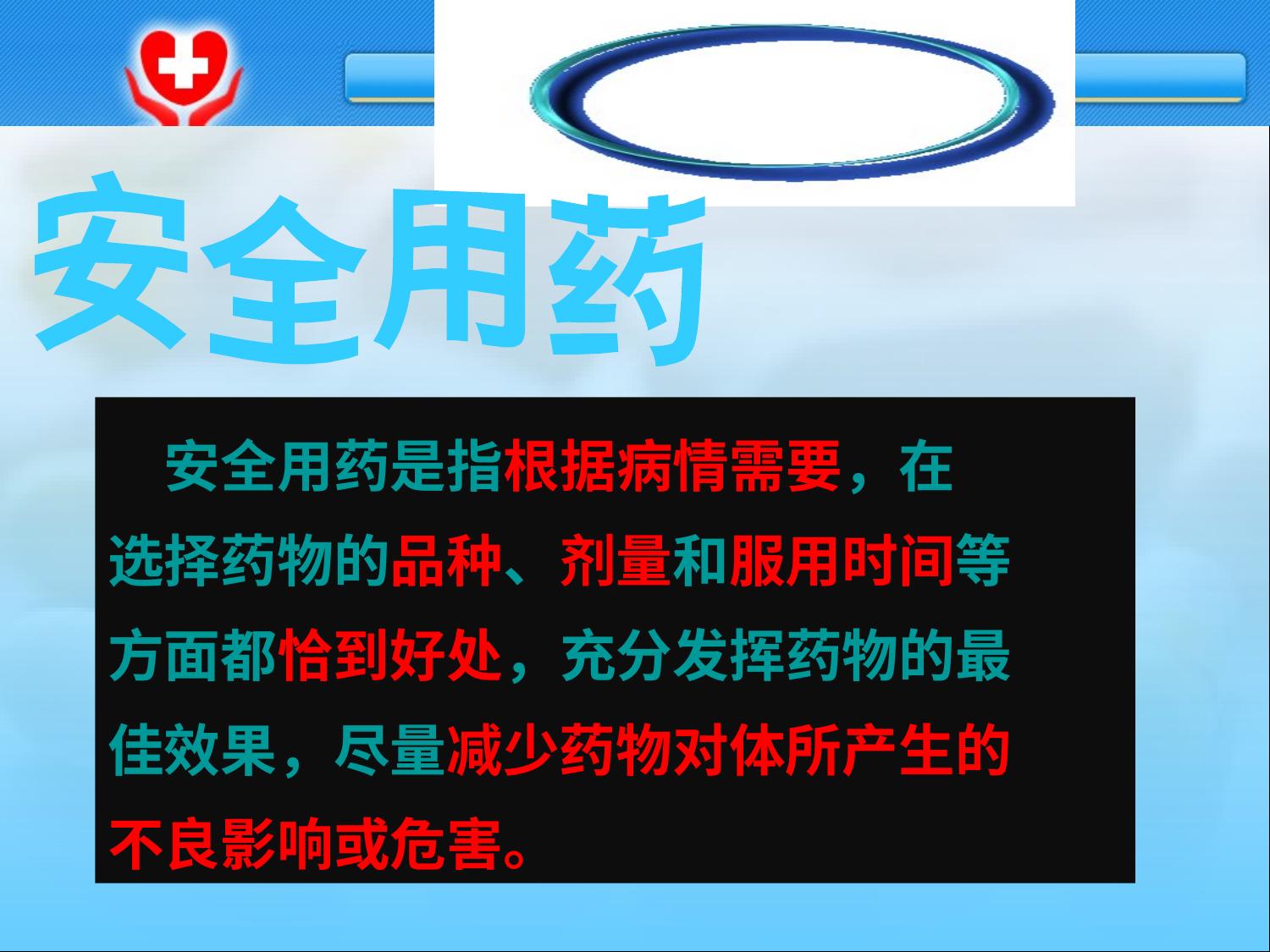 安全用药

安全用药是指根据病情需要，在选择药物的品种、剂量和服用时间等方面都恰到好处，充分发挥药物的最佳效果，尽量减少药物对体所产生的不良影响或危害。